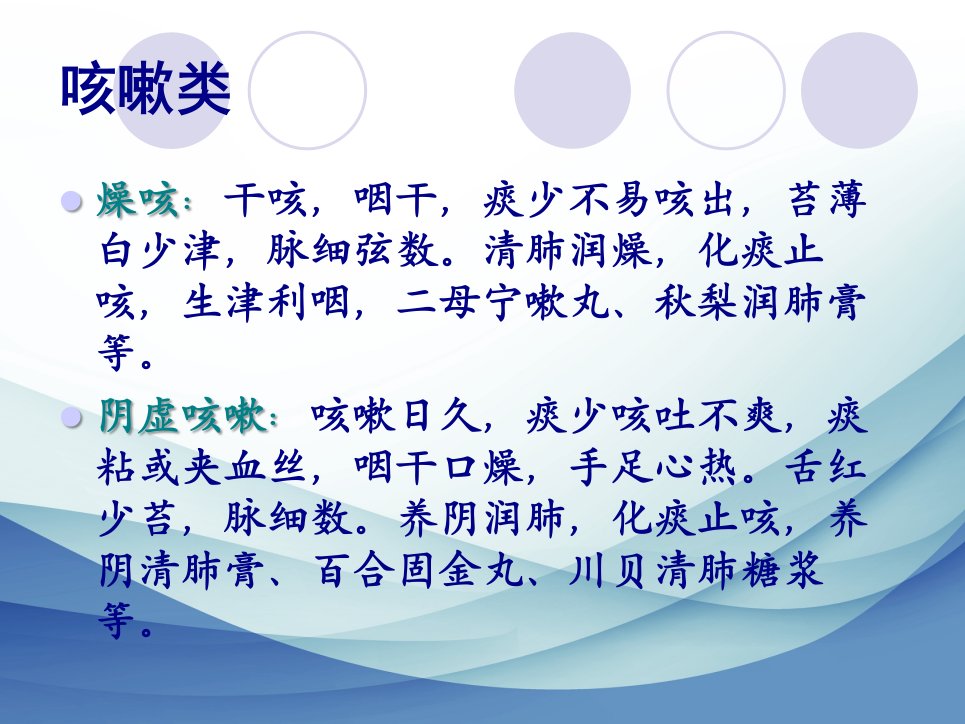 咳嗽类

燥咳：干咳，咽干，痰少不易咳出，苔薄白少津，脉细弦数。清肺润燥，化痰止咳，生津利咽，二母宁嗽丸、秋梨润肺膏等。

阴虚咳嗽：咳嗽日久，痰少咳吐不爽，痰粘或夹血丝，咽干口燥，手足心热。舌红少苔，脉细数。养阴润肺，化痰止咳，养阴清肺膏、百合固金丸、川贝清肺糖浆等。